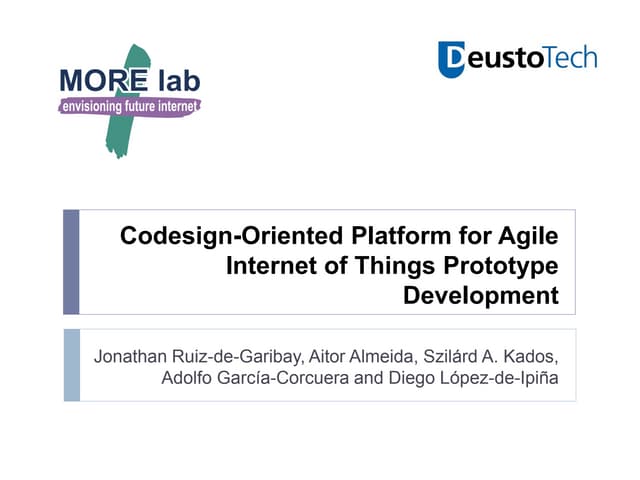 MORE lab
envisioning future internet

DeustoTech

Codesign-Oriented Platform for Agile Internet of Things Prototype Development

Jonathan Ruiz-de-Garibay, Aitor Almeida, Szilárd A. Kados, Adolfo García-Corcuera and Diego López-de-Ipiña